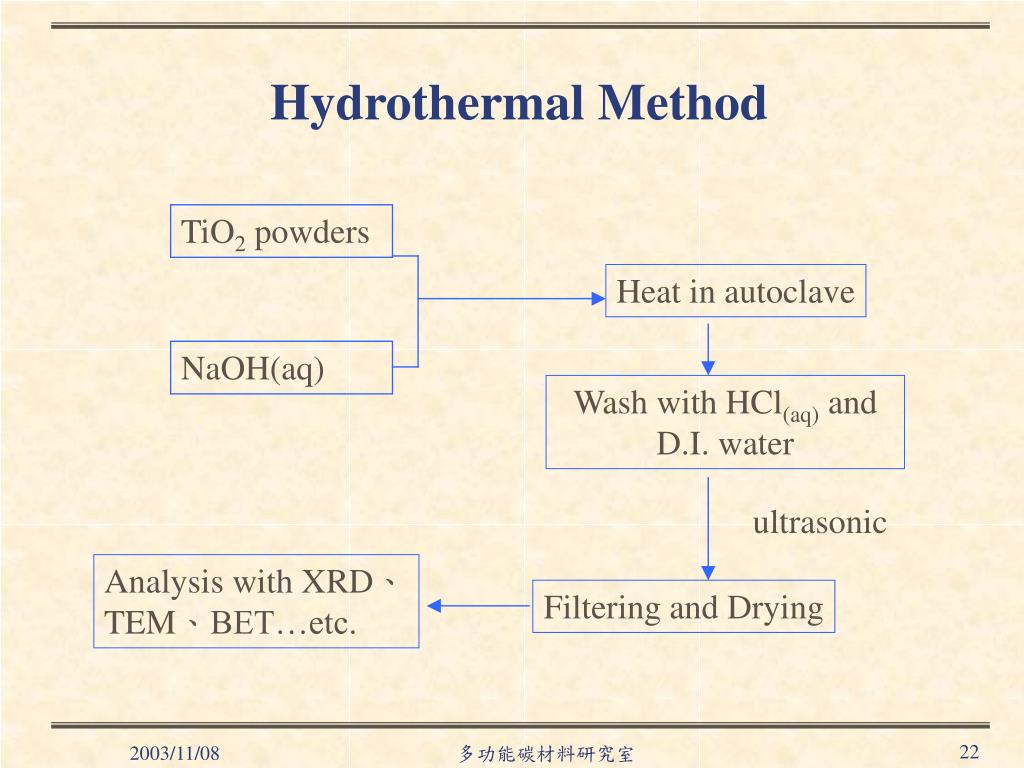 Hydrothermal Method

$TiO_2$ powders

NaOH(aq)

Heat in autoclave

Wash with $HCl_{(aq)}$ and D.I. water

ultrasonic

Filtering and Drying

Analysis with XRD、TEM、BET…etc.

2003/11/08

多功能碳材料研究室

22